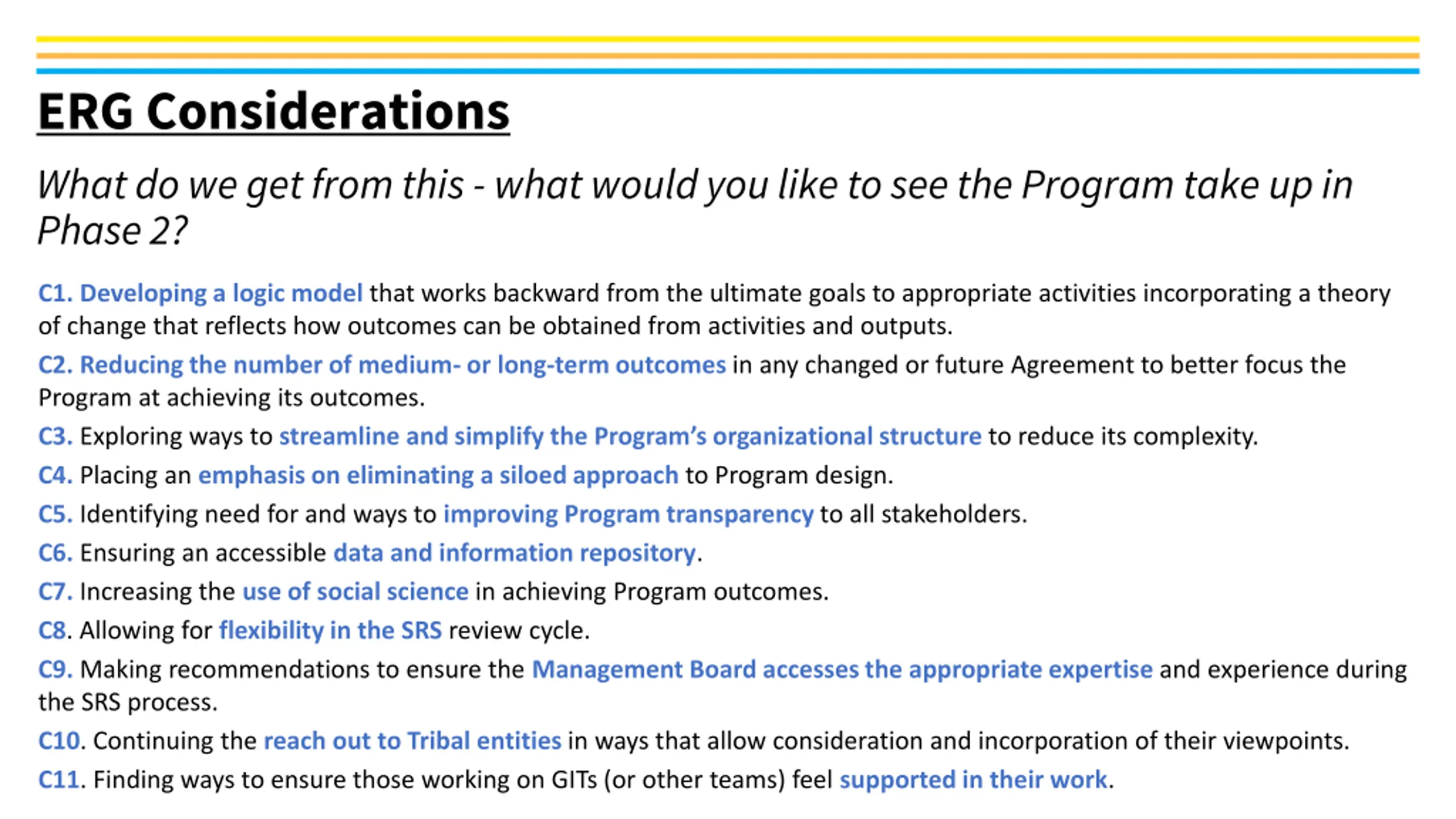 ERG Considerations

What do we get from this - what would you like to see the Program take up in Phase 2?

C1. Developing a logic model that works backward from the ultimate goals to appropriate activities incorporating a theory of change that reflects how outcomes can be obtained from activities and outputs.

C2. Reducing the number of medium- or long-term outcomes in any changed or future Agreement to better focus the Program at achieving its outcomes.

C3. Exploring ways to streamline and simplify the Program's organizational structure to reduce its complexity.

C4. Placing an emphasis on eliminating a siloed approach to Program design.

C5. Identifying need for and ways to improving Program transparency to all stakeholders.

C6. Ensuring an accessible data and information repository.

C7. Increasing the use of social science in achieving Program outcomes.

C8. Allowing for flexibility in the SRS review cycle.

C9. Making recommendations to ensure the Management Board accesses the appropriate expertise and experience during the SRS process.

C10. Continuing the reach out to Tribal entities in ways that allow consideration and incorporation of their viewpoints.

C11. Finding ways to ensure those working on GITs (or other teams) feel supported in their work.